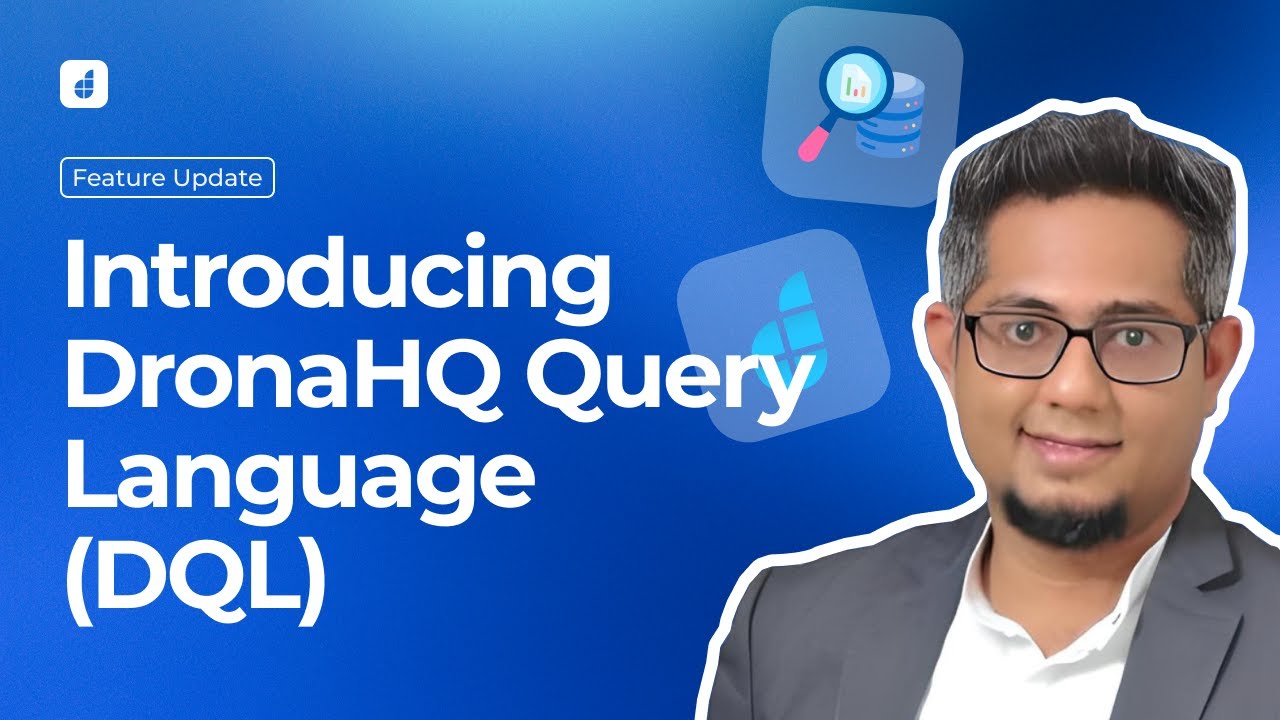 Feature Update

Introducing DronaHQ Query Language (DQL)